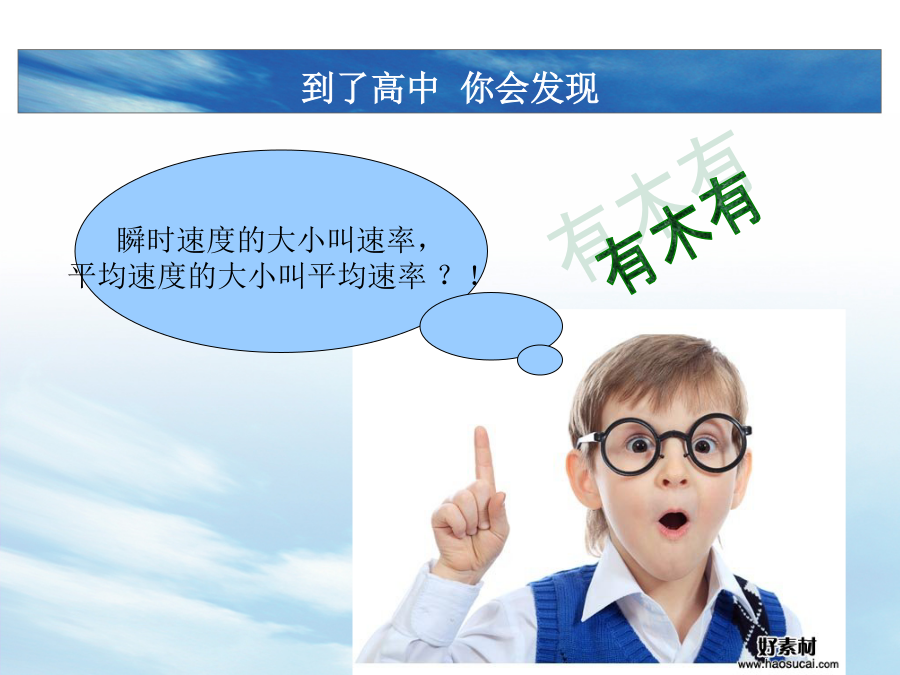 到了高中 你会发现

瞬时速度的大小叫速率，
平均速度的大小叫平均速率 ？！

有木有
有木有

好素材
www.haosucai.com